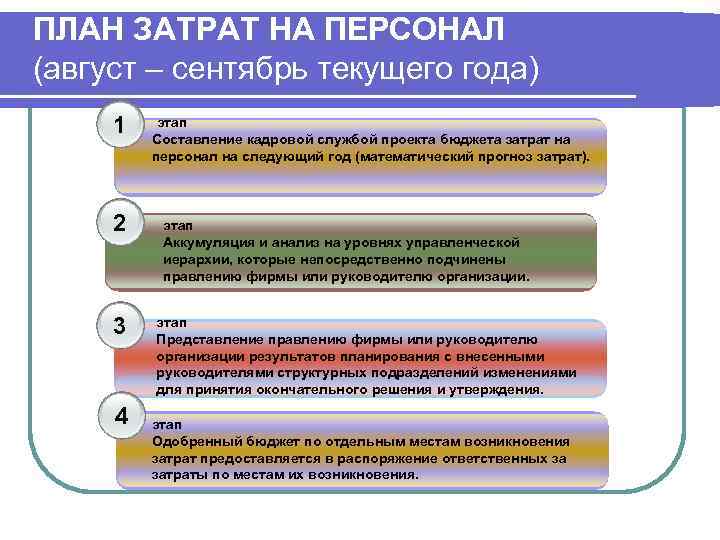 ПЛАН ЗАТРАТ НА ПЕРСОНАЛ
(август – сентябрь текущего года)

1
этап
Составление кадровой службой проекта бюджета затрат на персонал на следующий год (математический прогноз затрат).

2
этап
Аккумуляция и анализ на уровнях управленческой иерархии, которые непосредственно подчинены правлению фирмы или руководителю организации.

3
этап
Представление правлению фирмы или руководителю организации результатов планирования с внесенными руководителями структурных подразделений изменениями для принятия окончательного решения и утверждения.

4
этап
Одобренный бюджет по отдельным местам возникновения затрат предоставляется в распоряжение ответственных за затраты по местам их возникновения.